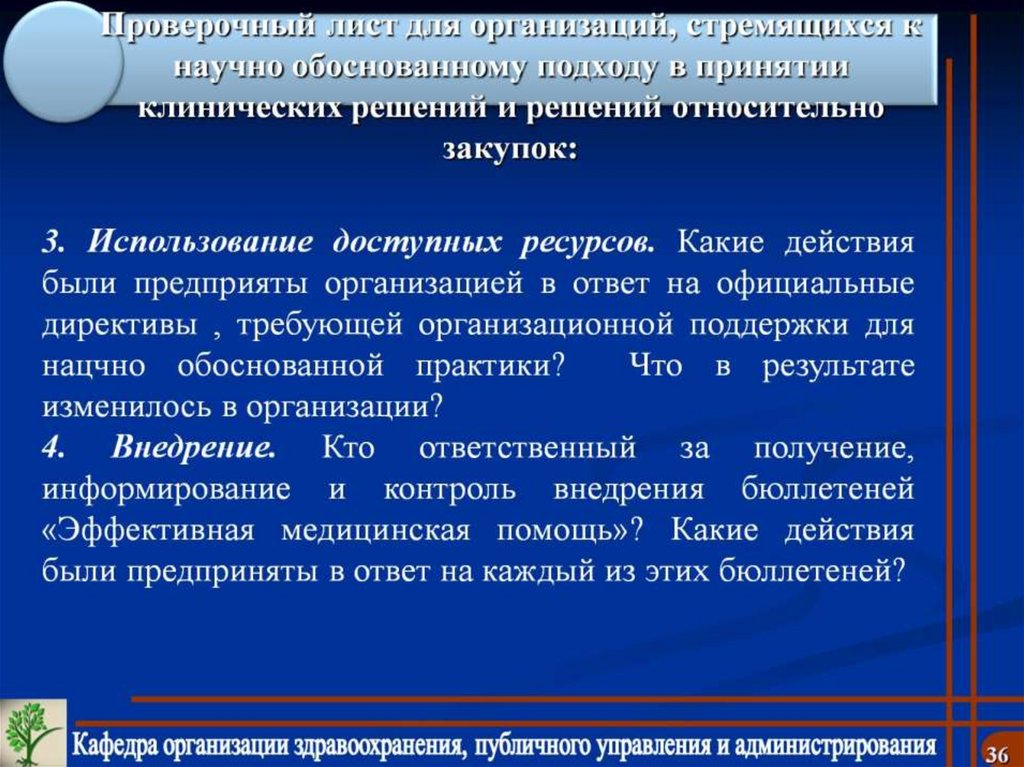 Проверочный лист для организаций, стремящихся к научно обоснованному подходу в принятии клинических решений и решений относительно закупок:

3. Использование доступных ресурсов. Какие действия были предприяты организацией в ответ на официальные директивы , требующей организационной поддержки для нацчно обоснованной практики? Что в результате изменилось в организации?
4. Внедрение. Кто ответственный за получение, информирование и контроль внедрения бюллетеней «Эффективная медицинская помощь»? Какие действия были предприняты в ответ на каждый из этих бюллетеней?

Кафедра организации здравоохранения, публичного управления и администрирования

36